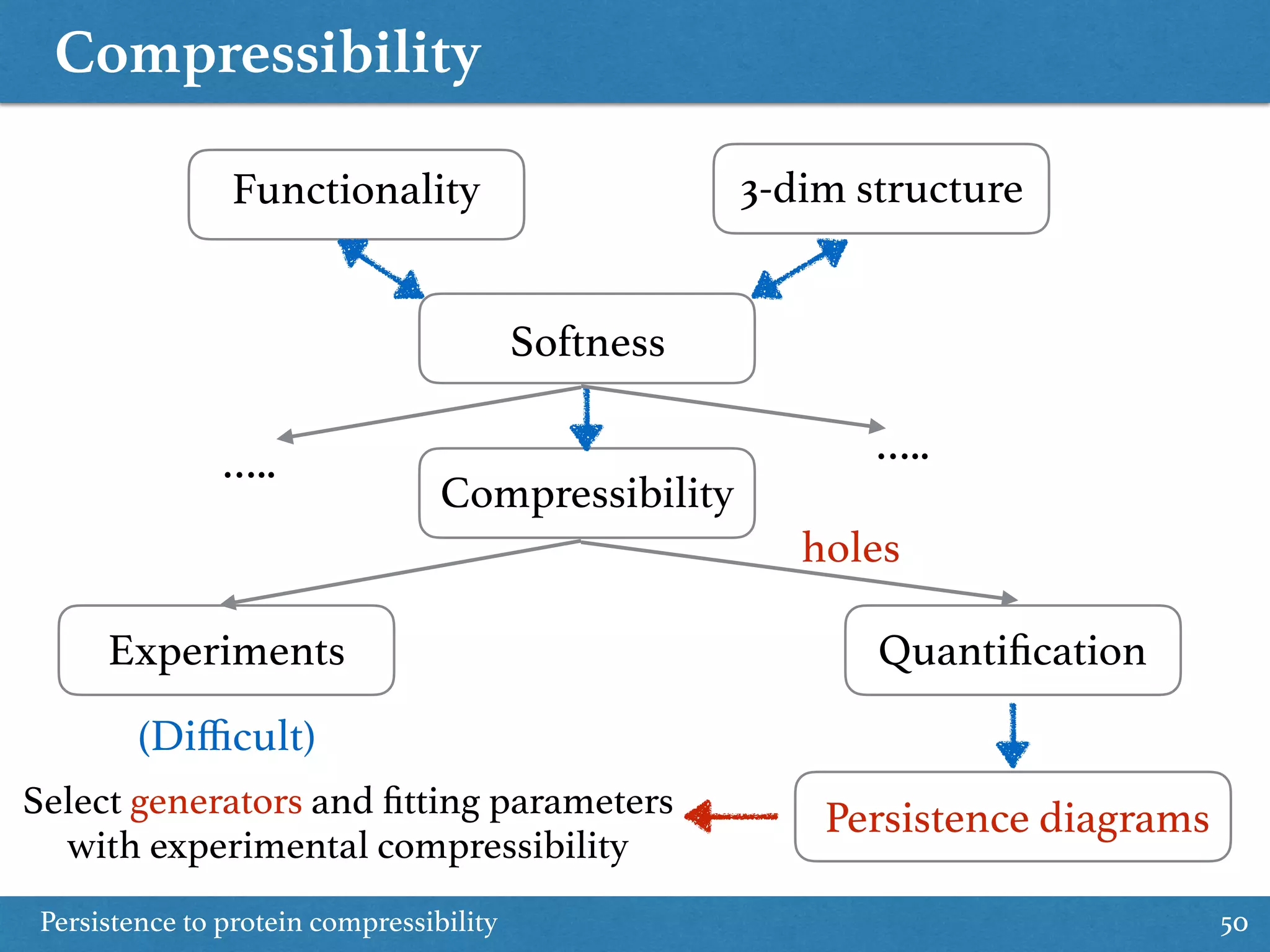 Compressibility

Functionality

3-dim structure

Softness

.....

Compressibility

.....

holes

Experiments

Quantification

(Difficult)

Select generators and fitting parameters with experimental compressibility

Persistence diagrams

Persistence to protein compressibility

50